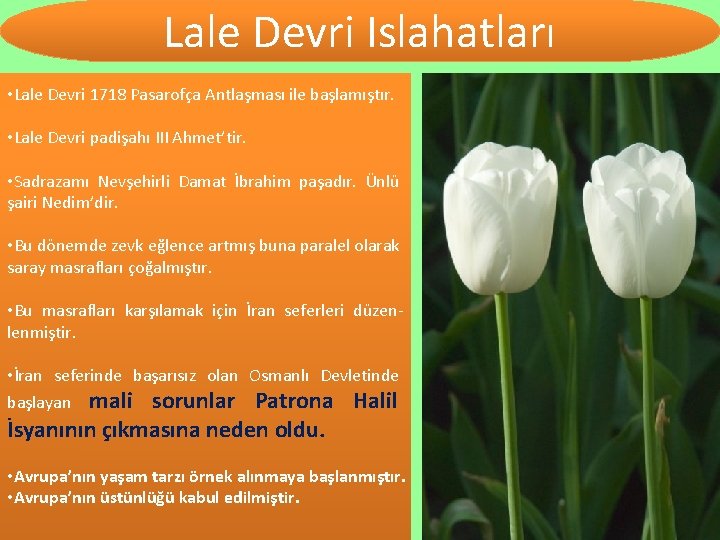 Lale Devri Islahatları

•Lale Devri 1718 Pasarofça Antlaşması ile başlamıştır.

•Lale Devri padişahı III Ahmet'tir.

•Sadrazamı Nevşehirli Damat İbrahim paşadır. Ünlü şairi Nedim'dir.

•Bu dönemde zevk eğlence artmış buna paralel olarak saray masrafları çoğalmıştır.

•Bu masrafları karşılamak için İran seferleri düzenlenmiştir.

•İran seferinde başarısız olan Osmanlı Devletinde başlayan mali sorunlar Patrona Halil İsyanının çıkmasına neden oldu.

•Avrupa'nın yaşam tarzı örnek alınmaya başlanmıştır.
•Avrupa'nın üstünlüğü kabul edilmiştir.